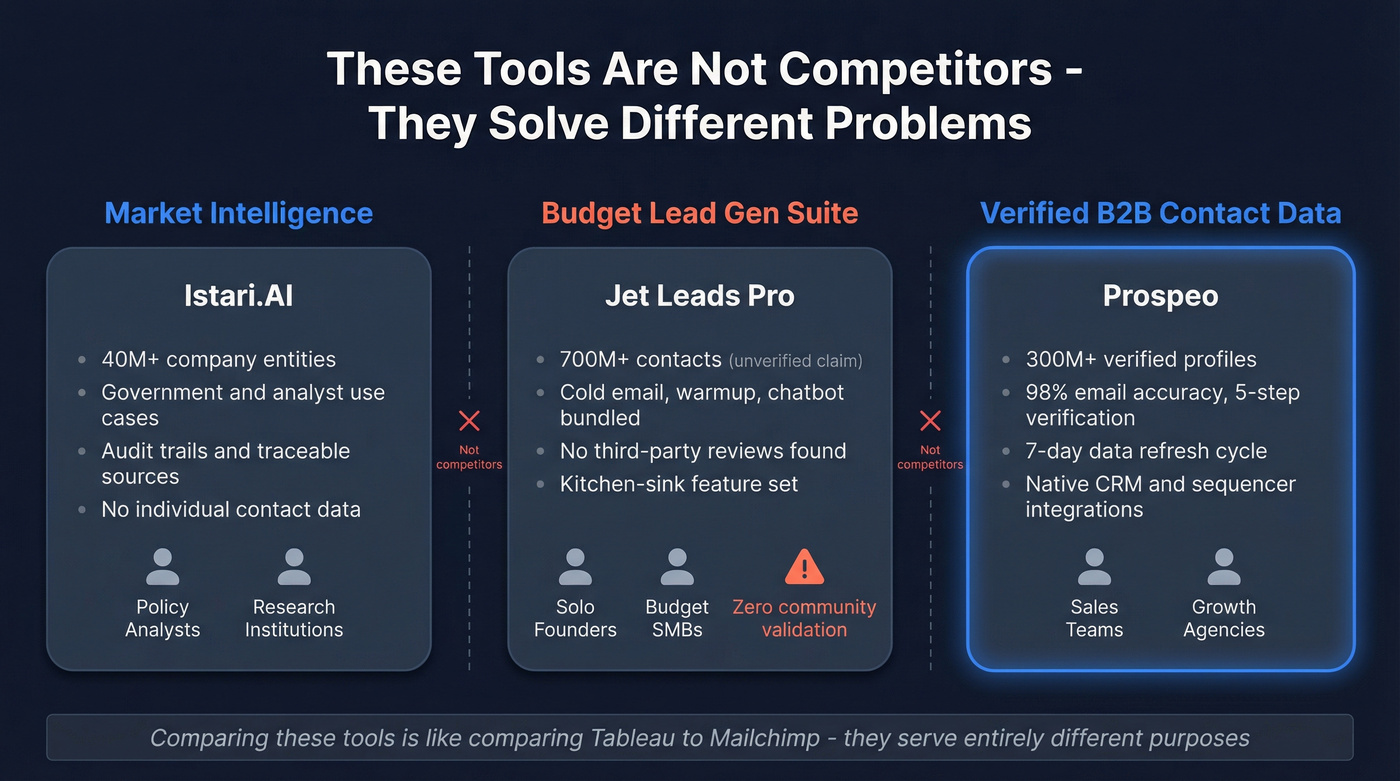 These Tools Are Not Competitors - They Solve Different Problems

Market Intelligence

Istari.AI

- 40M+ company entities
- Government and analyst use cases
- Audit trails and traceable sources
- No individual contact data

Policy Analysts

Research Institutions

Not competitors

Budget Lead Gen Suite

Jet Leads Pro

- 700M+ contacts (unverified claim)
- Cold email, warmup, chatbot bundled
- No third-party reviews found
- Kitchen-sink feature set

Solo Founders

Budget SMBs

Zero community validation

Not competitors

Verified B2B Contact Data

Prospeo

- 300M+ verified profiles
- 98% email accuracy, 5-step verification
- 7-day data refresh cycle
- Native CRM and sequencer integrations

Sales Teams

Growth Agencies

Comparing these tools is like comparing Tableau to Mailchimp - they serve entirely different purposes